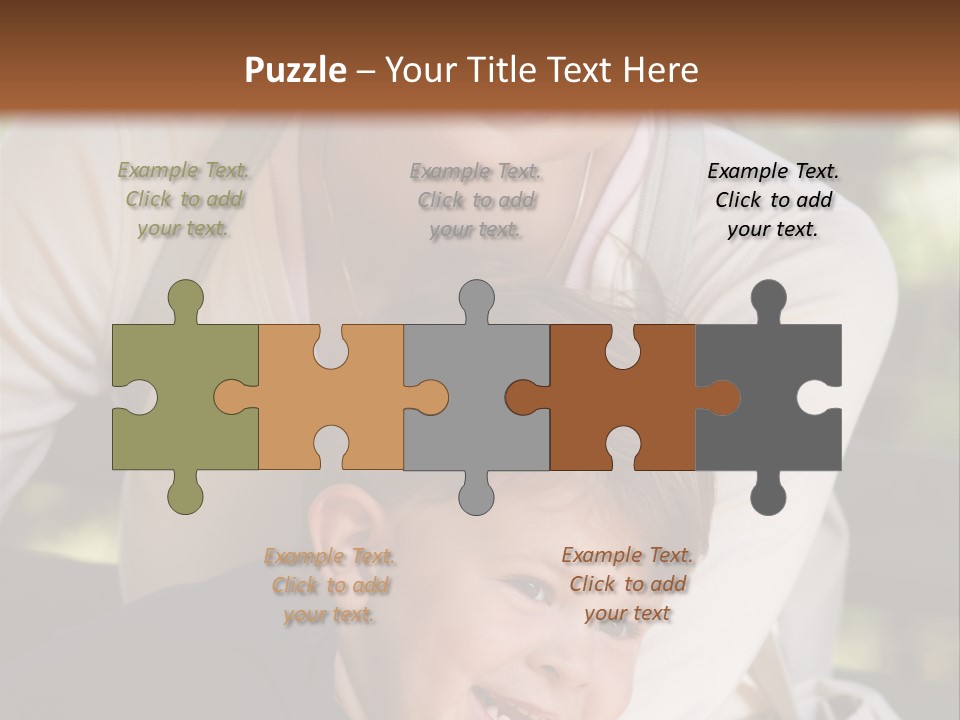 Puzzle – Your Title Text Here

Example Text. Click to add your text.

Example Text. Click to add your text.

Example Text. Click to add your text.

Example Text. Click to add your text.

Example Text. Click to add your text